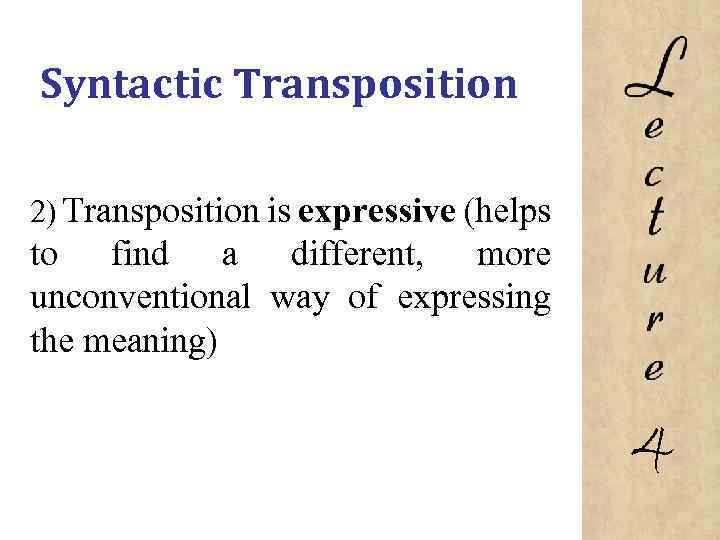 Syntactic Transposition

2) Transposition is expressive (helps to find a different, more unconventional way of expressing the meaning)

Lecture 4